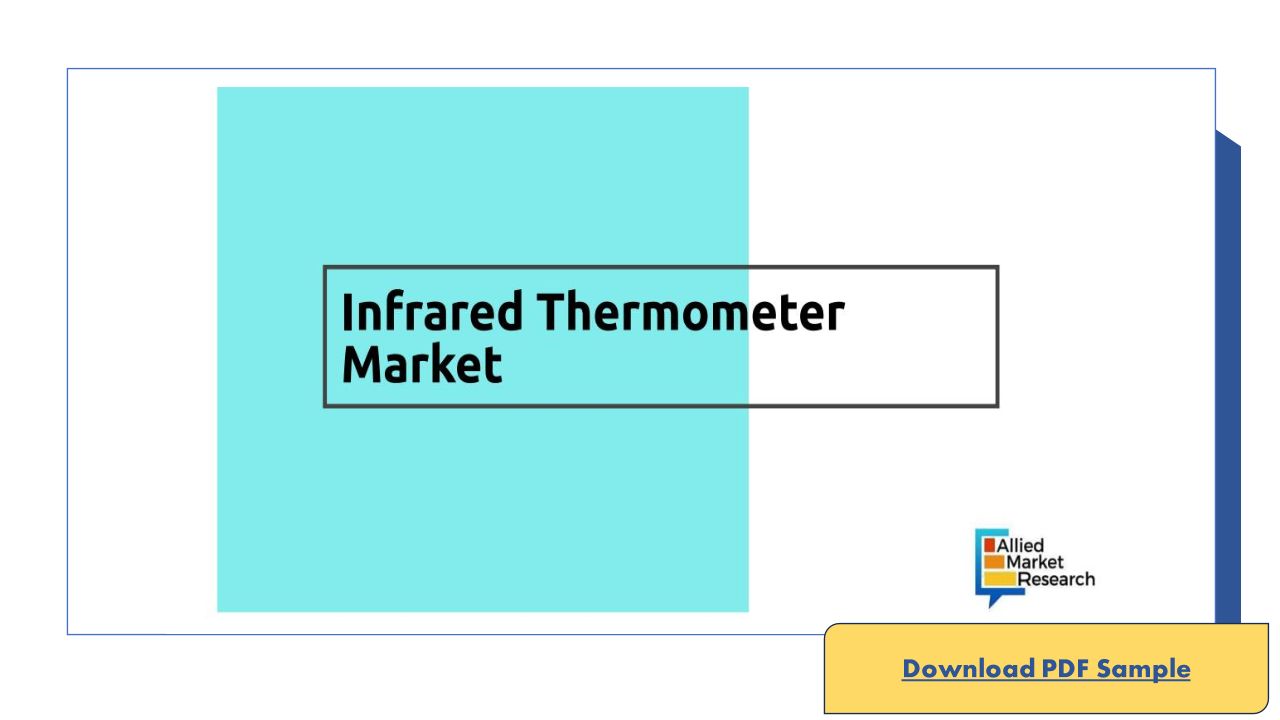 Infrared Thermometer Market

Allied Market Research

Download PDF Sample